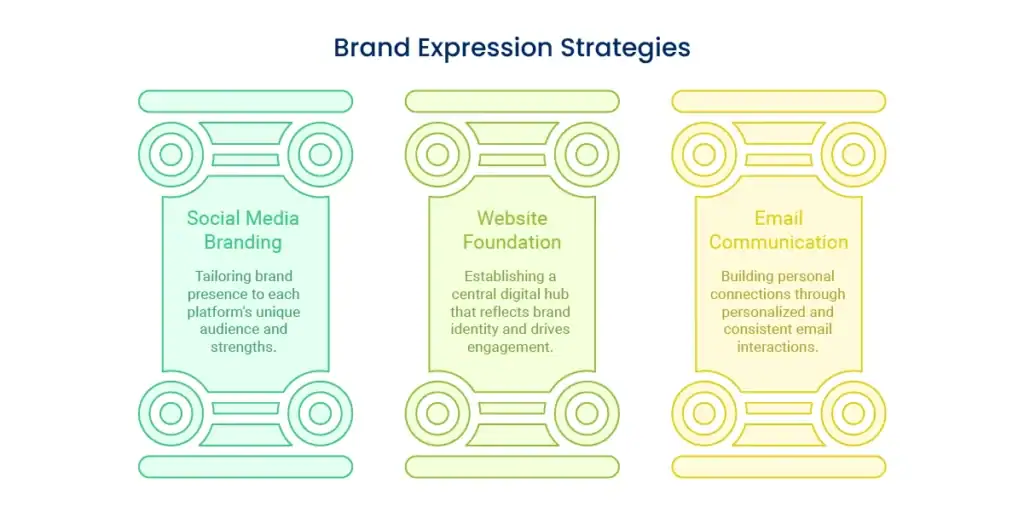 Brand Expression Strategies

Social Media Branding

Tailoring brand presence to each platform's unique audience and strengths.

Website Foundation

Establishing a central digital hub that reflects brand identity and drives engagement.

Email Communication

Building personal connections through personalized and consistent email interactions.